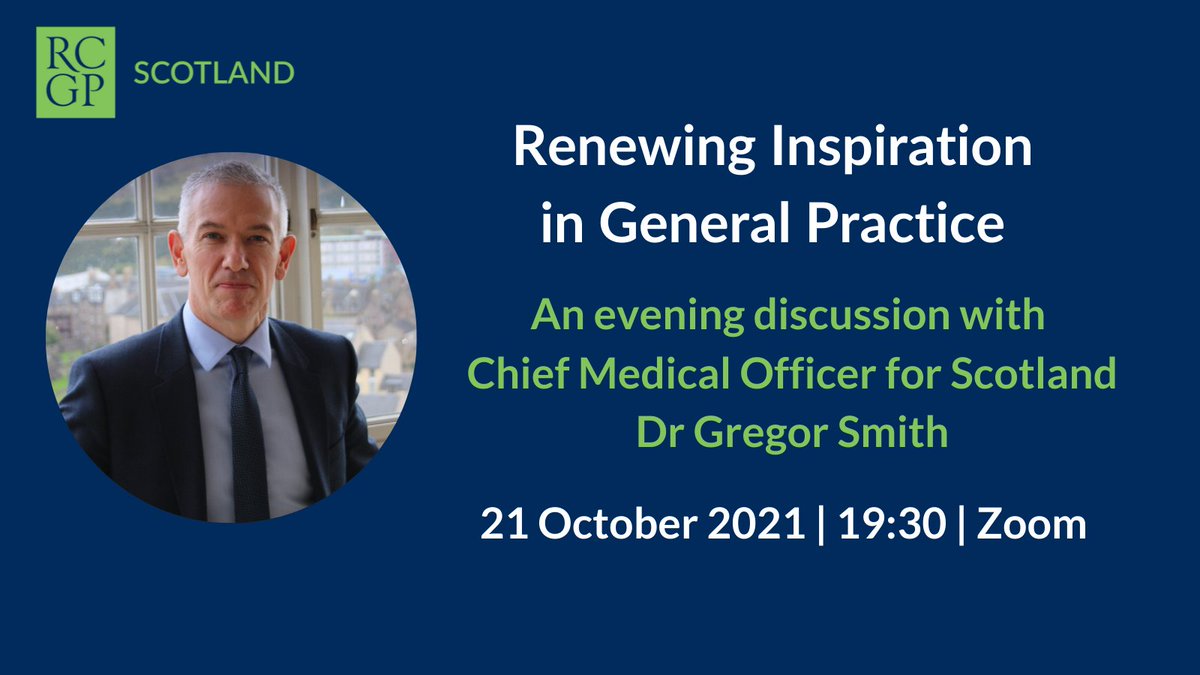 RC
GP SCOTLAND

Renewing Inspiration in General Practice

An evening discussion with Chief Medical Officer for Scotland Dr Gregor Smith

21 October 2021 | 19:30 | Zoom